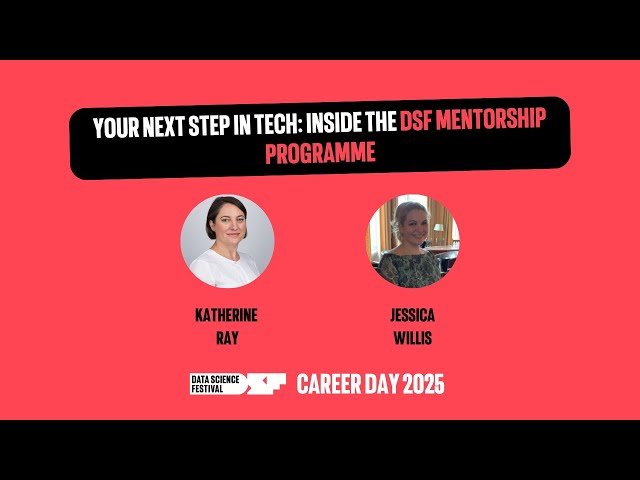 YOUR NEXT STEP IN TECH: INSIDE THE DSF MENTORSHIP PROGRAMME

KATHERINE RAY

JESSICA WILLIS

DATA SCIENCE FESTIVAL DSF CAREER DAY 2025